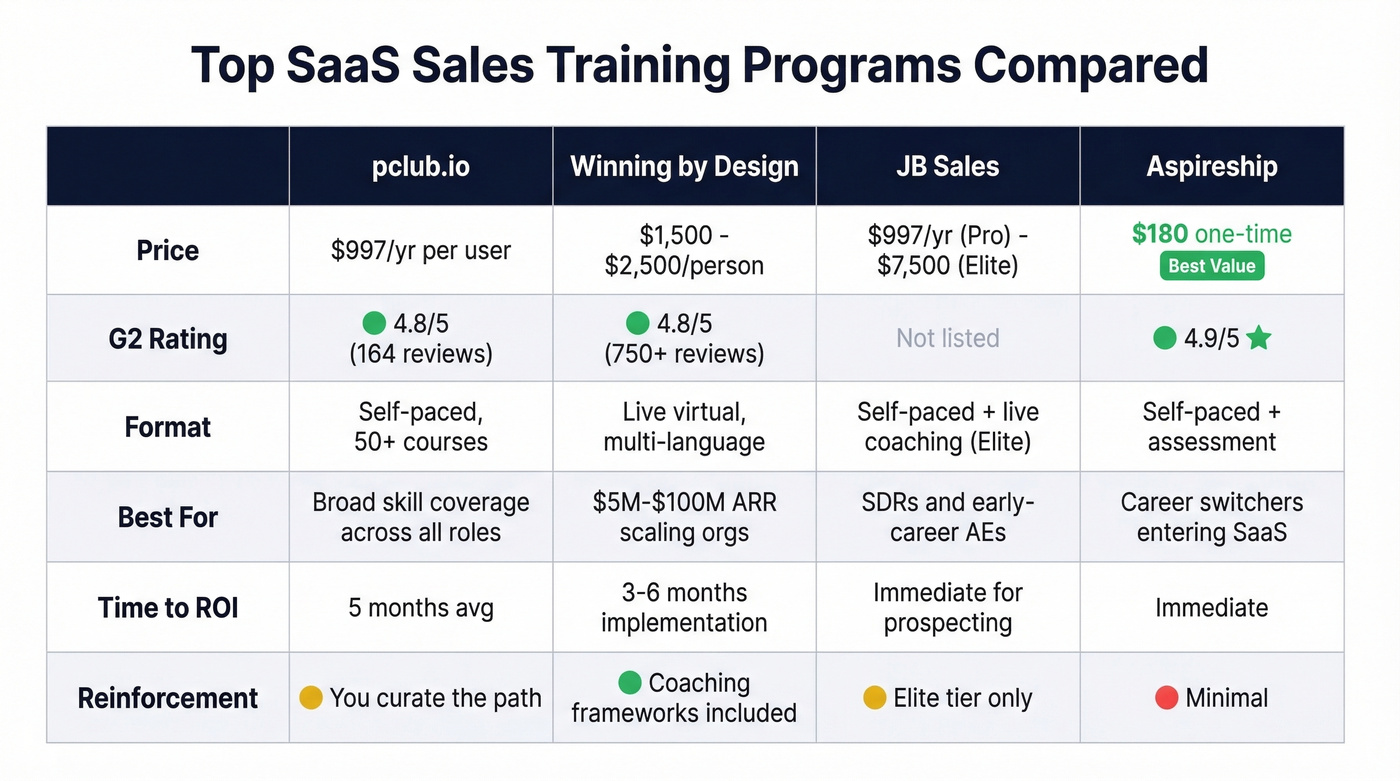 Top SaaS Sales Training Programs Compared

| | pclub.io | Winning by Design | JB Sales | Aspireship |
|---|---|---|---|---|
| Price | $997/yr per user | $1,500 - $2,500/person | $997/yr (Pro) - $7,500 (Elite) | $180 one-time Best Value |
| G2 Rating | 4.8/5 (164 reviews) | 4.8/5 (750+ reviews) | Not listed | 4.9/5 |
| Format | Self-paced, 50+ courses | Live virtual, multi-language | Self-paced + live coaching (Elite) | Self-paced + assessment |
| Best For | Broad skill coverage across all roles | $5M-$100M ARR scaling orgs | SDRs and early-career AEs | Career switchers entering SaaS |
| Time to ROI | 5 months avg | 3-6 months implementation | Immediate for prospecting | Immediate |
| Reinforcement | You curate the path | Coaching frameworks included | Elite tier only | Minimal |